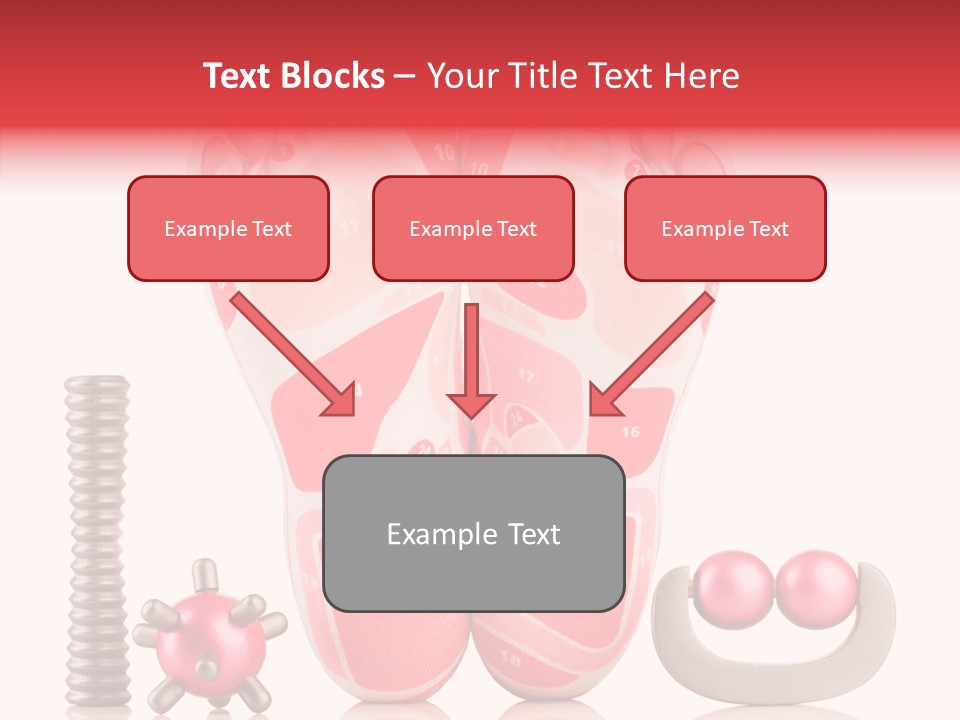 Text Blocks – Your Title Text Here

Example Text

Example Text

Example Text

Example Text